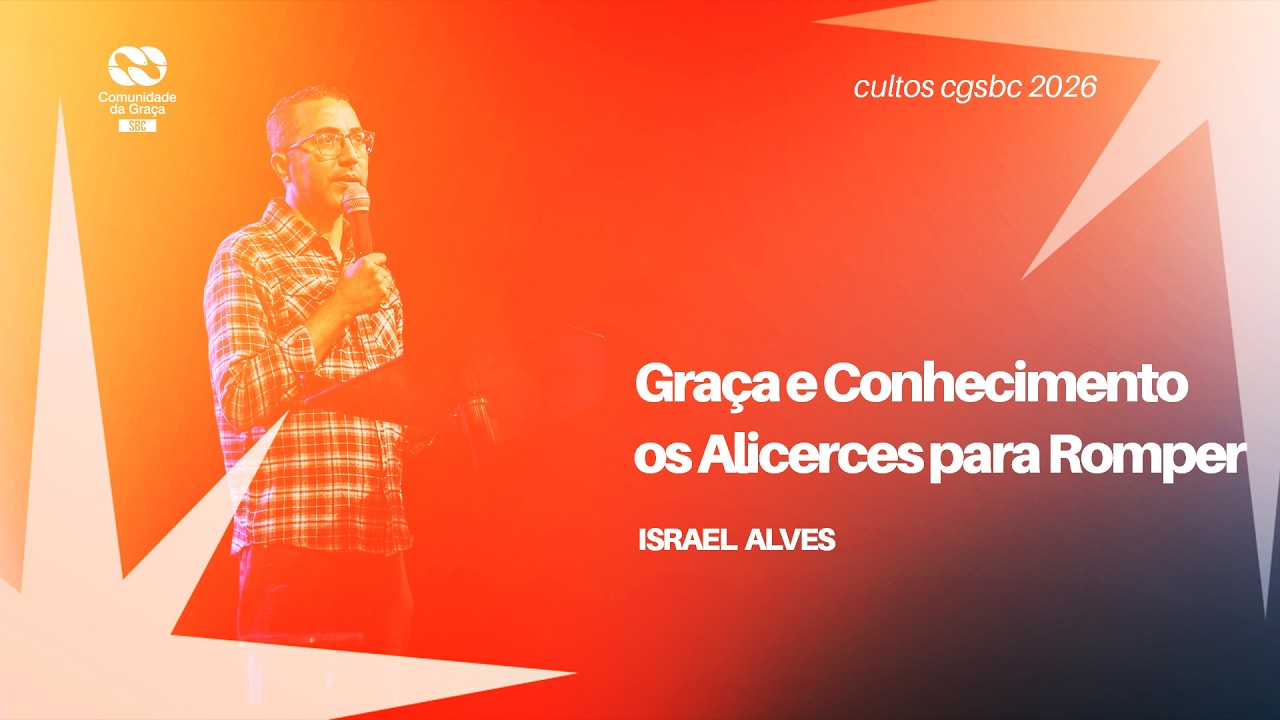 Comunidade da Graça
SBC

cultos cgsbc 2026

Graça e Conhecimento os Alicerces para Romper

ISRAEL ALVES